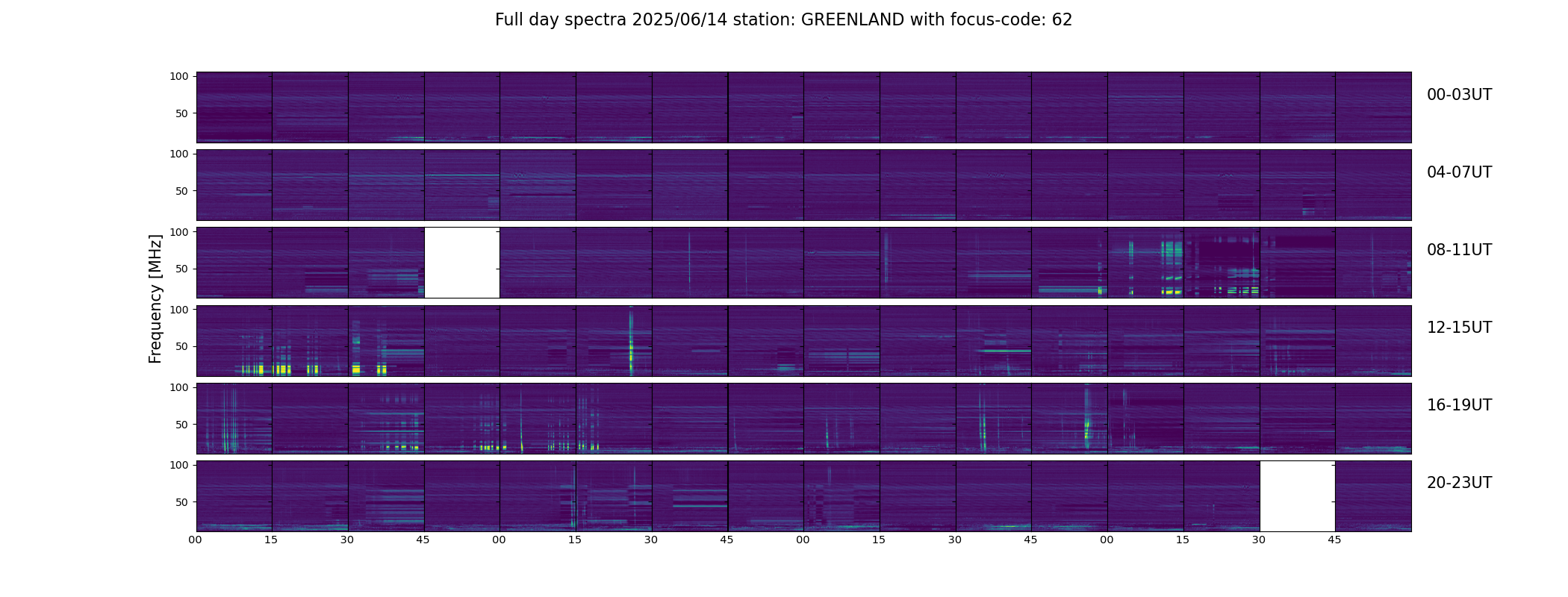 Full day spectra 2025/06/14 station: GREENLAND with focus-code: 62

Frequency [MHz]

100
50
00-03UT

100
50
04-07UT

100
50
08-11UT

100
50
12-15UT

100
50
16-19UT

100
50
20-23UT

00 15 30 45 00 15 30 45 00 15 30 45 00 15 30 45